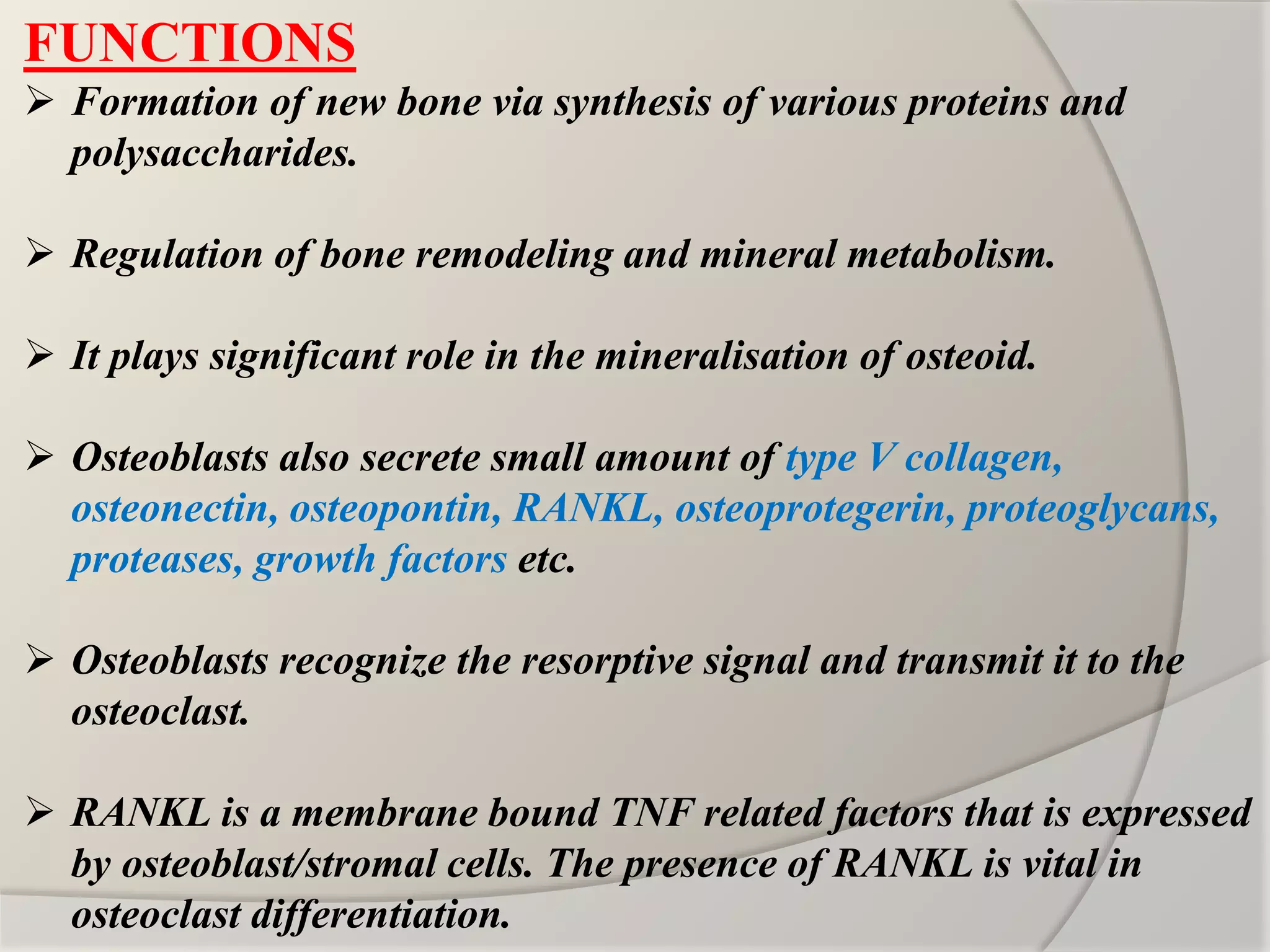 FUNCTIONS

➢ Formation of new bone via synthesis of various proteins and polysaccharides.

➢ Regulation of bone remodeling and mineral metabolism.

➢ It plays significant role in the mineralisation of osteoid.

➢ Osteoblasts also secrete small amount of type V collagen, osteonectin, osteopontin, RANKL, osteoprotegerin, proteoglycans, proteases, growth factors etc.

➢ Osteoblasts recognize the resorptive signal and transmit it to the osteoclast.

➢ RANKL is a membrane bound TNF related factors that is expressed by osteoblast/stromal cells. The presence of RANKL is vital in osteoclast differentiation.